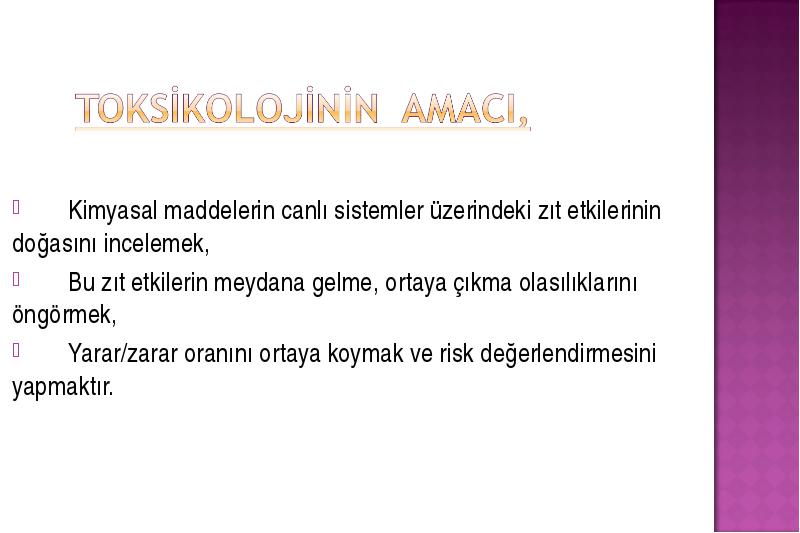 TOKSİKOLOJİNİN AMACI,

 Kimyasal maddelerin canlı sistemler üzerindeki zıt etkilerinin doğasını incelemek,

 Bu zıt etkilerin meydana gelme, ortaya çıkma olasılıklarını öngörmek,

 Yarar/zarar oranını ortaya koymak ve risk değerlendirmesini yapmaktır.